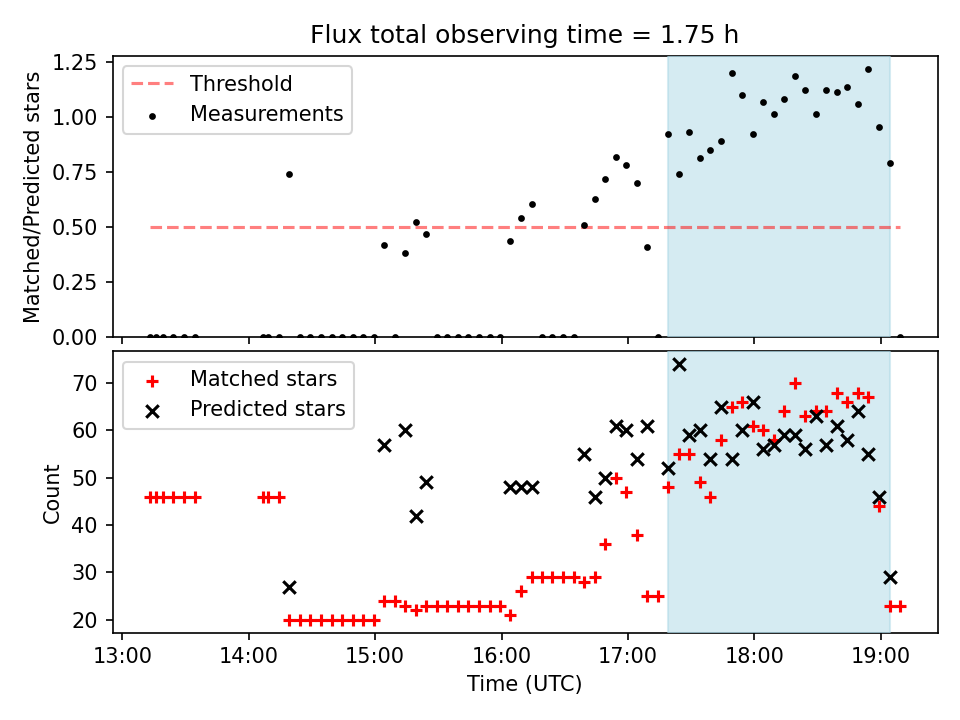 Flux total observing time = 1.75 h

Threshold
Measurements

Matched/Predicted stars

1.25
1.00
0.75
0.50
0.25
0.00

Matched stars
Predicted stars

Count

70
60
50
40
30
20

13:00
14:00
15:00
16:00
17:00
18:00
19:00

Time (UTC)